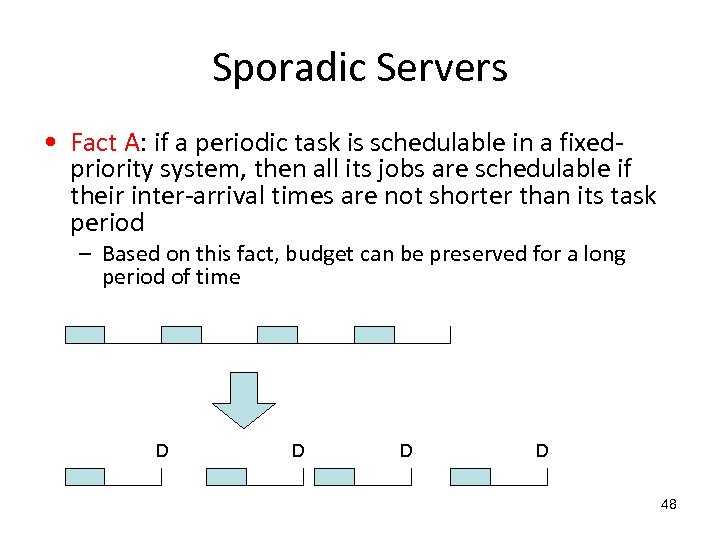 Sporadic Servers

• Fact A: if a periodic task is schedulable in a fixed-priority system, then all its jobs are schedulable if their inter-arrival times are not shorter than its task period

– Based on this fact, budget can be preserved for a long period of time

D D D D

48